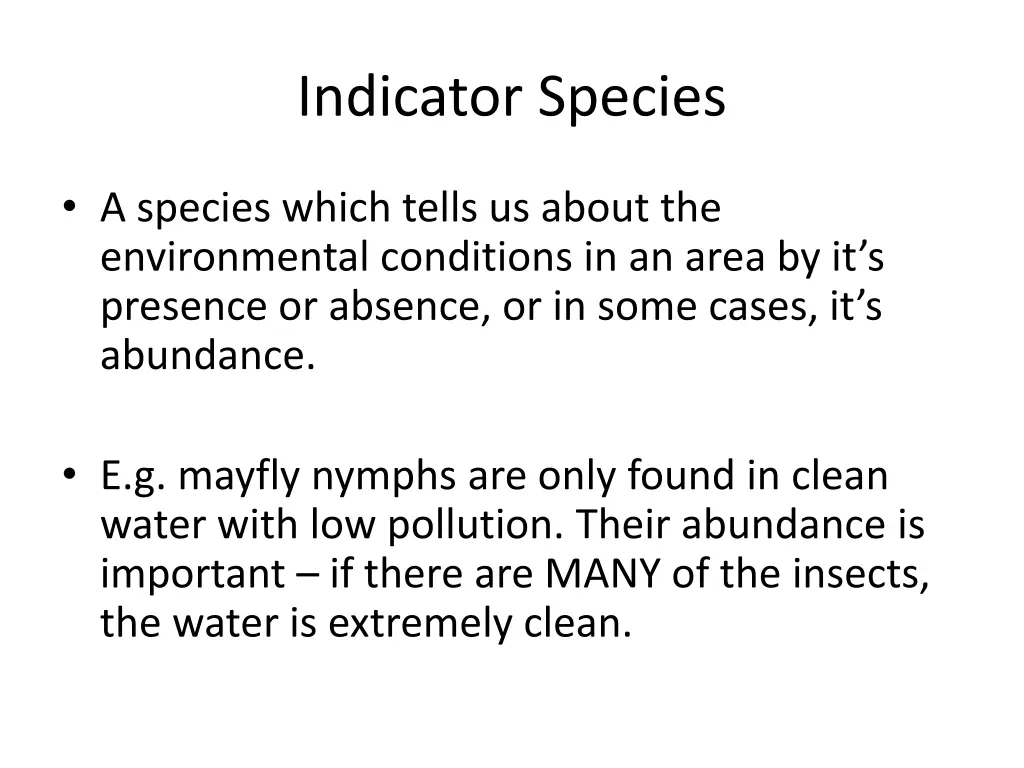 Indicator Species

• A species which tells us about the environmental conditions in an area by it’s presence or absence, or in some cases, it’s abundance.

• E.g. mayfly nymphs are only found in clean water with low pollution. Their abundance is important – if there are MANY of the insects, the water is extremely clean.